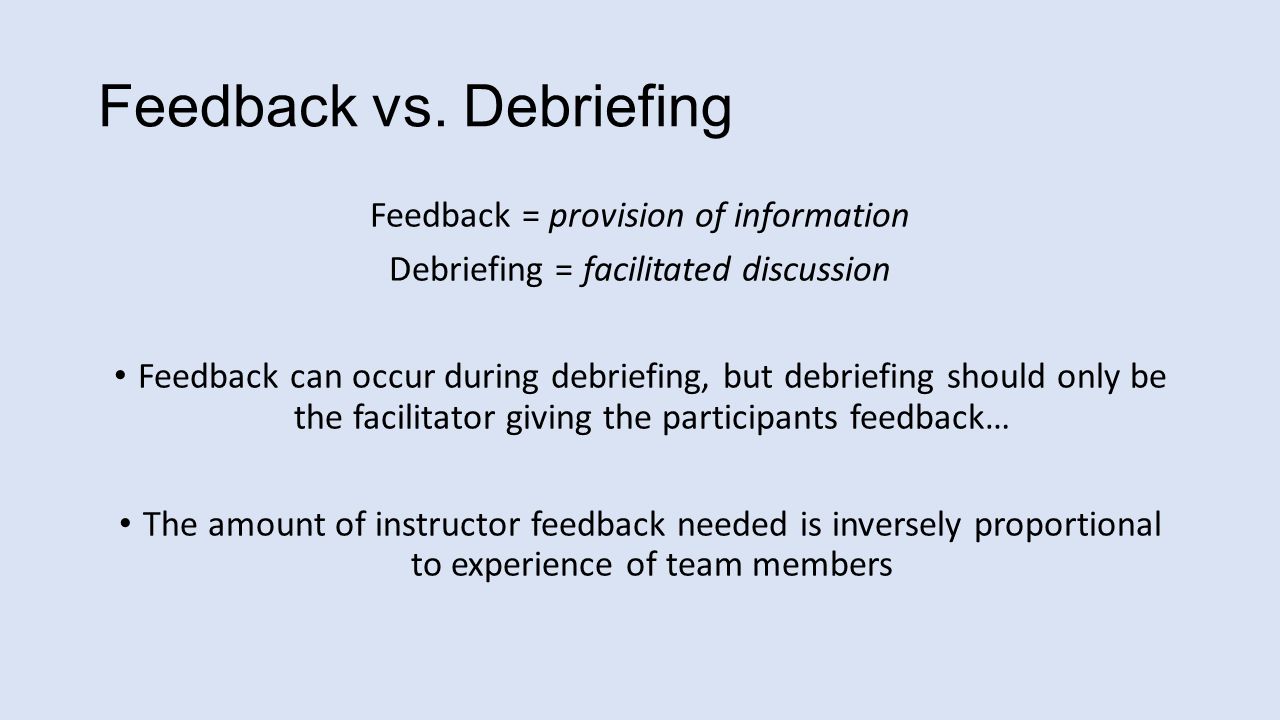 Feedback vs. Debriefing

Feedback = provision of information

Debriefing = facilitated discussion

• Feedback can occur during debriefing, but debriefing should only be the facilitator giving the participants feedback…

• The amount of instructor feedback needed is inversely proportional to experience of team members